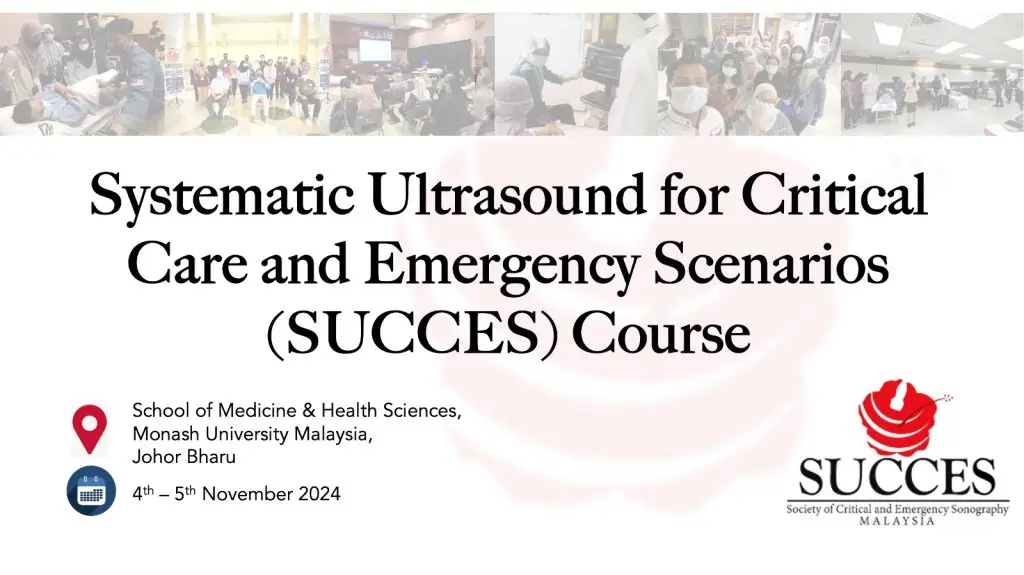 Systematic Ultrasound for Critical Care and Emergency Scenarios (SUCCES) Course

School of Medicine & Health Sciences,
Monash University Malaysia,
Johor Bharu

4$^{th}$ – 5$^{th}$ November 2024

SUCCES
Society of Critical and Emergency Sonography
MALAYSIA